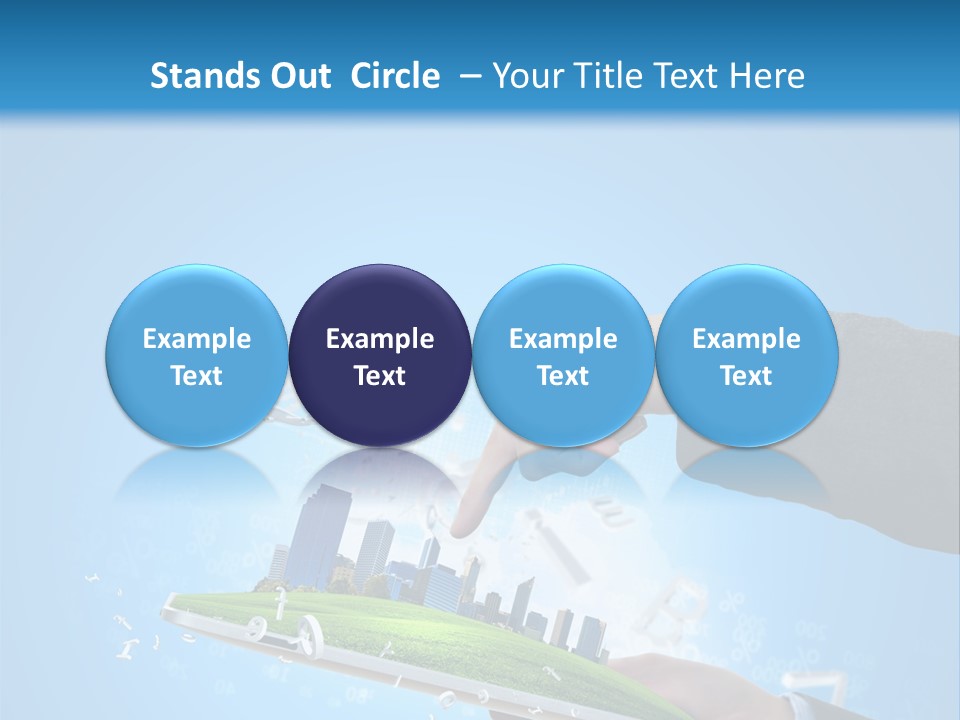 Stands Out Circle – Your Title Text Here

Example Text

Example Text

Example Text

Example Text